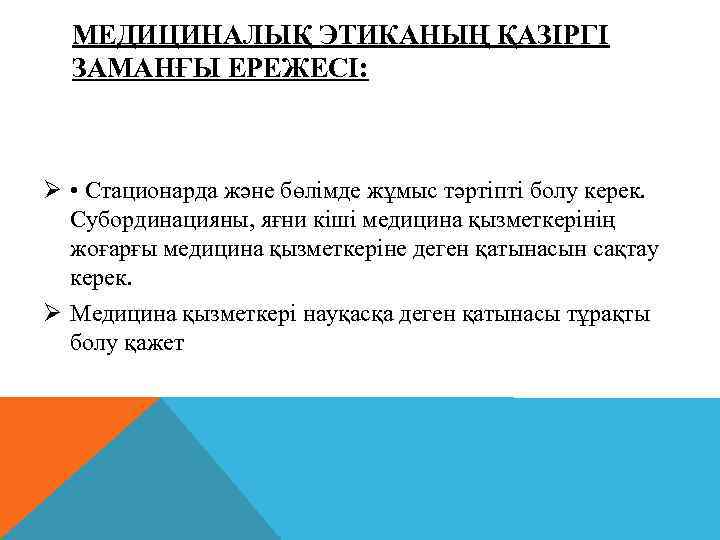 МЕДИЦИНАЛЫҚ ЭТИКАНЫҢ ҚАЗІРГІ ЗАМАНҒЫ ЕРЕЖЕСІ:

➢ • Стационарда және бөлімде жұмыс тәртіпті болу керек. Субординацияны, яғни кіші медицина қызметкерінің жоғарғы медицина қызметкеріне деген қатынасын сақтау керек.

➢ Медицина қызметкері науқасқа деген қатынасы тұрақты болу қажет